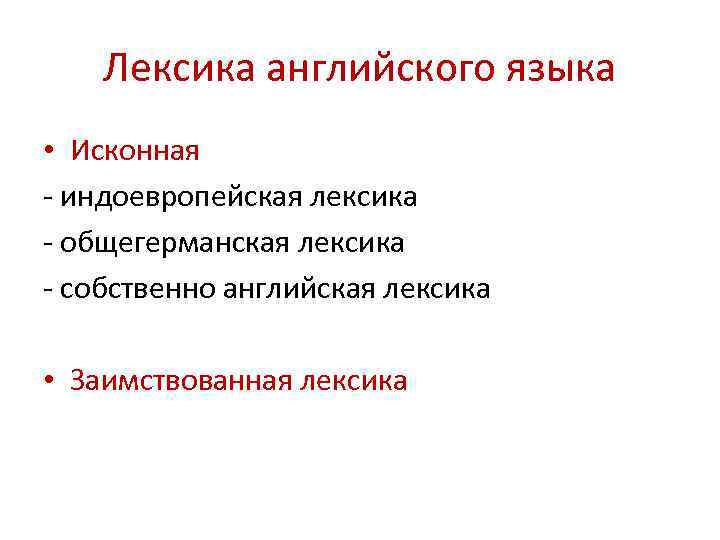 Лексика английского языка

• Исконная
- индоевропейская лексика
- общегерманская лексика
- собственно английская лексика

• Заимствованная лексика